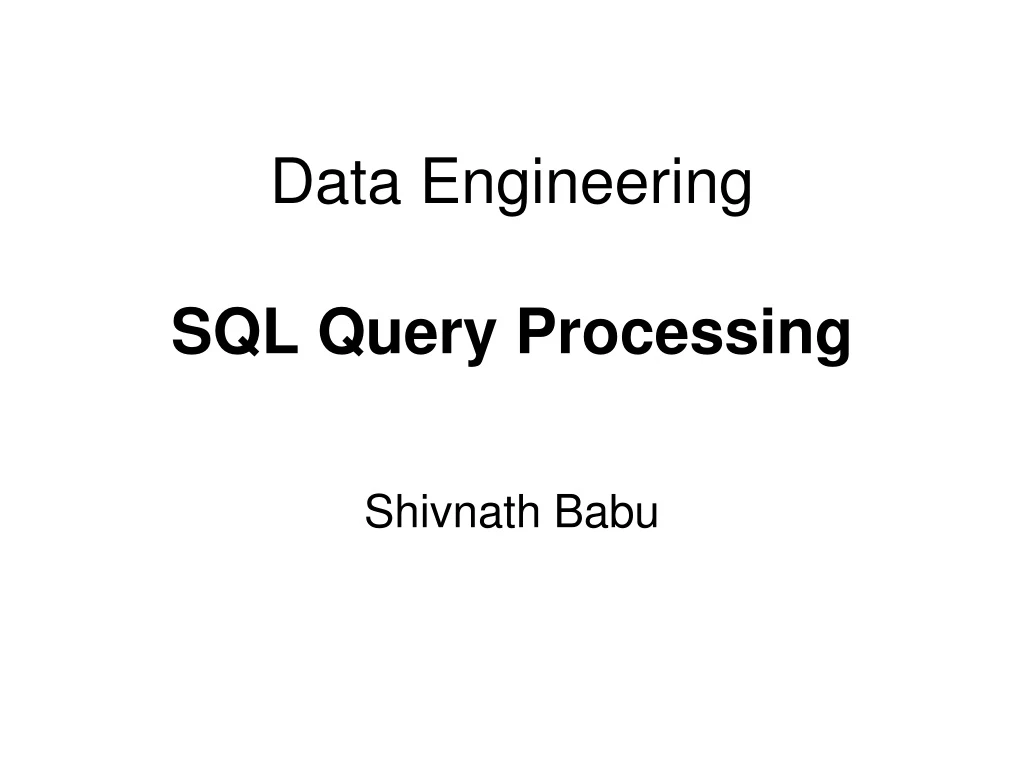 Data Engineering

SQL Query Processing

Shivnath Babu